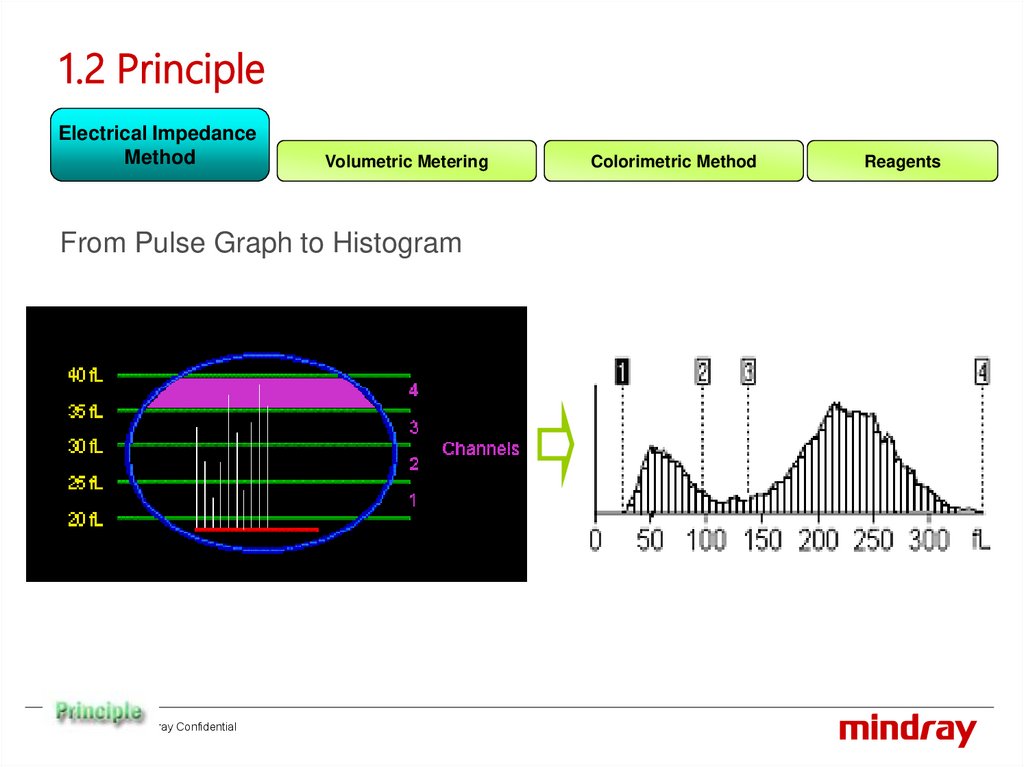 1.2 Principle

Electrical Impedance Method

Volumetric Metering

Colorimetric Method

Reagents

From Pulse Graph to Histogram

40 fL
35 fL
30 fL
25 fL
20 fL

4
3
2
1

Channels

1 2 3 4

0 50 100 150 200 250 300 fL

Principle

ray Confidential

mindray